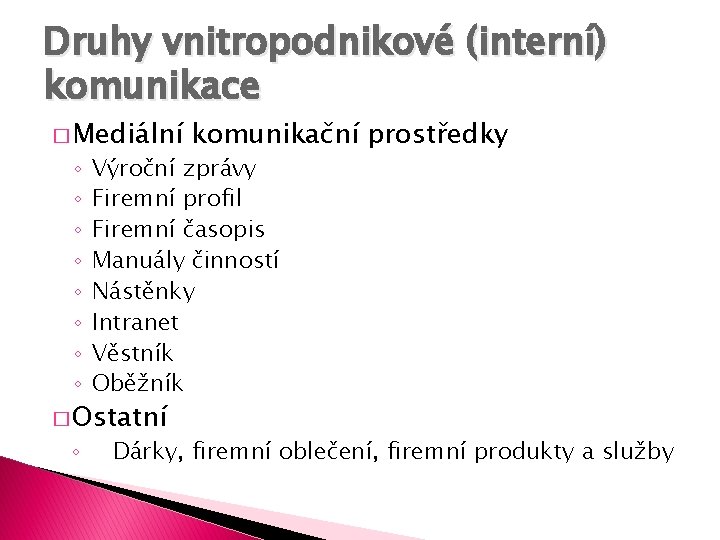 Druhy vnitropodnikové (interní) komunikace

□ Mediální komunikační prostředky
◦ Výroční zprávy
◦ Firemní profil
◦ Firemní časopis
◦ Manuály činností
◦ Nástěnky
◦ Intranet
◦ Věstník
◦ Oběžník

□ Ostatní
◦ Dárky, firemní oblečení, firemní produkty a služby